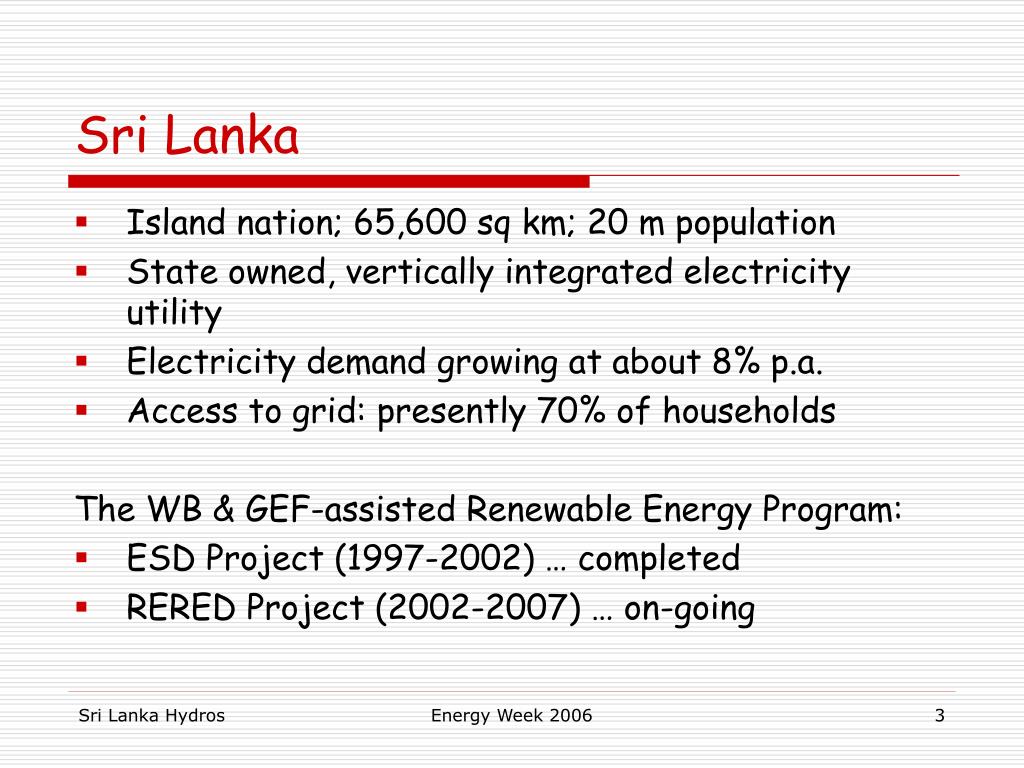 Sri Lanka

- Island nation; 65,600 sq km; 20 m population
- State owned, vertically integrated electricity utility
- Electricity demand growing at about 8% p.a.
- Access to grid: presently 70% of households

The WB & GEF-assisted Renewable Energy Program:
- ESD Project (1997-2002) … completed
- RERED Project (2002-2007) … on-going

Sri Lanka Hydros Energy Week 2006 3